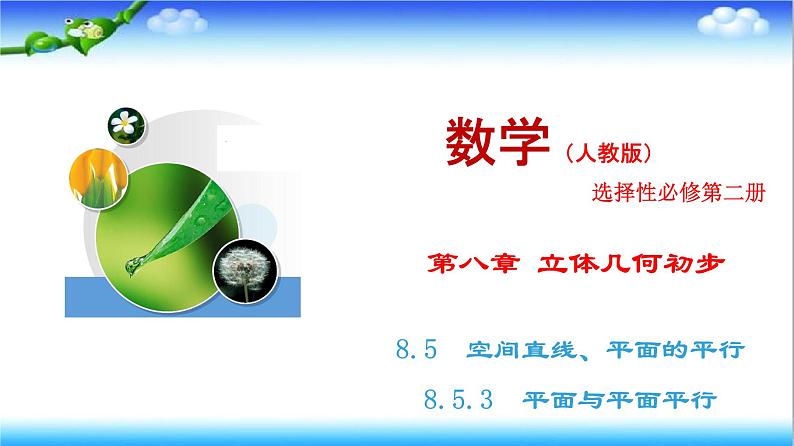 数学（人教版）

选择性必修第二册

第八章 立体几何初步

8.5 空间直线、平面的平行

8.5.3 平面与平面平行